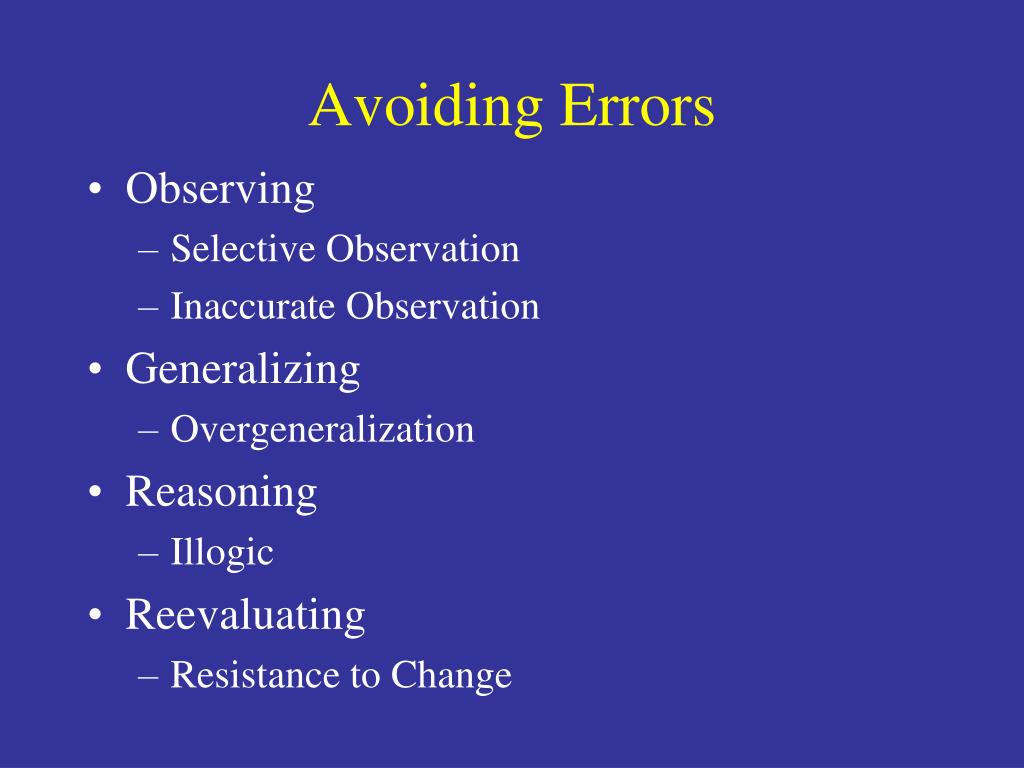 Avoiding Errors

• Observing
– Selective Observation
– Inaccurate Observation
• Generalizing
– Overgeneralization
• Reasoning
– Illogic
• Reevaluating
– Resistance to Change